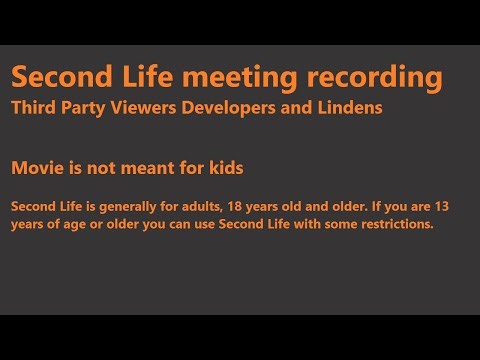 Second Life meeting recording
Third Party Viewers Developers and Lindens

Movie is not meant for kids

Second Life is generally for adults, 18 years old and older. If you are 13 years of age or older you can use Second Life with some restrictions.